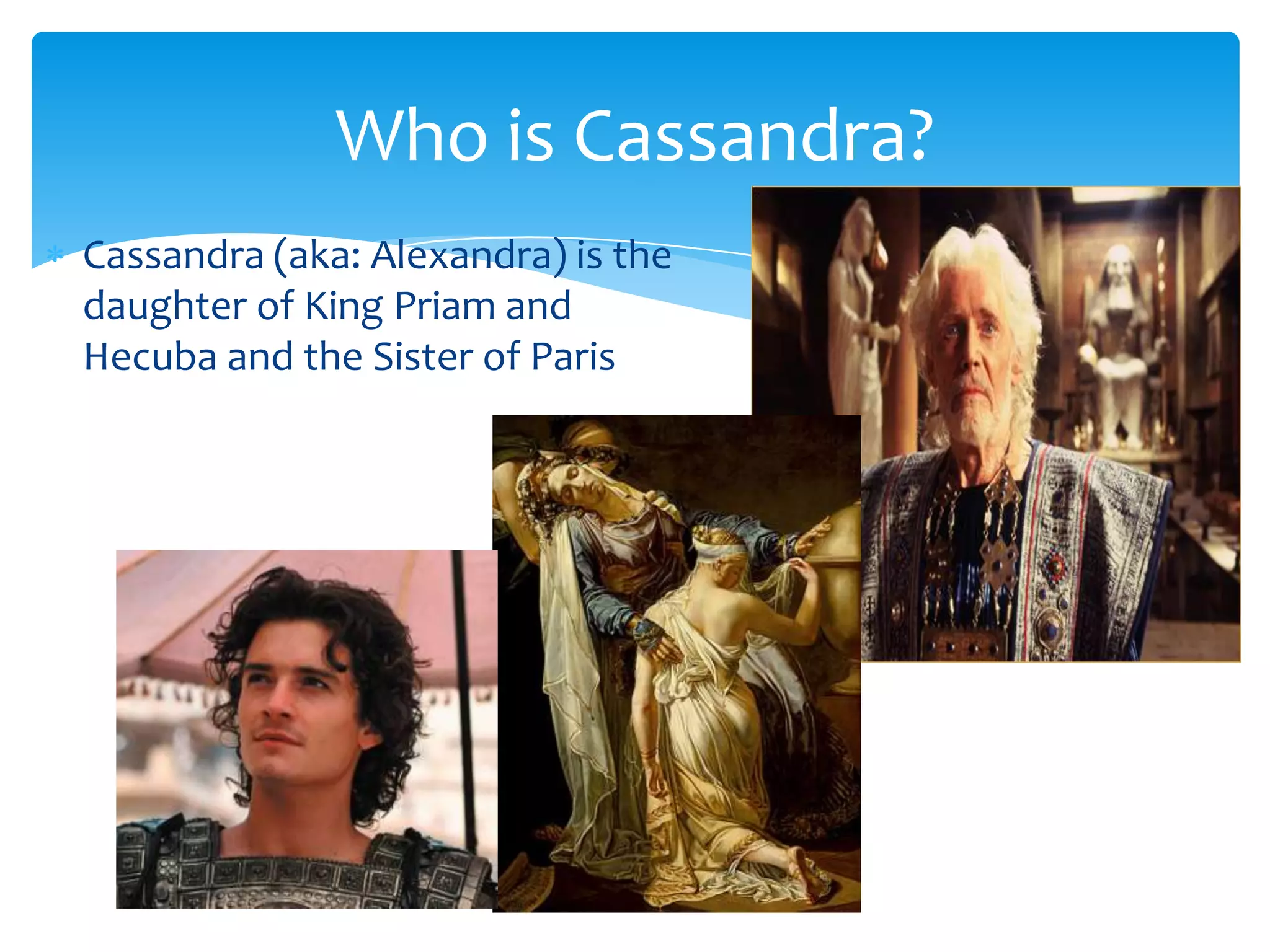 Who is Cassandra?

* Cassandra (aka: Alexandra) is the daughter of King Priam and Hecuba and the Sister of Paris